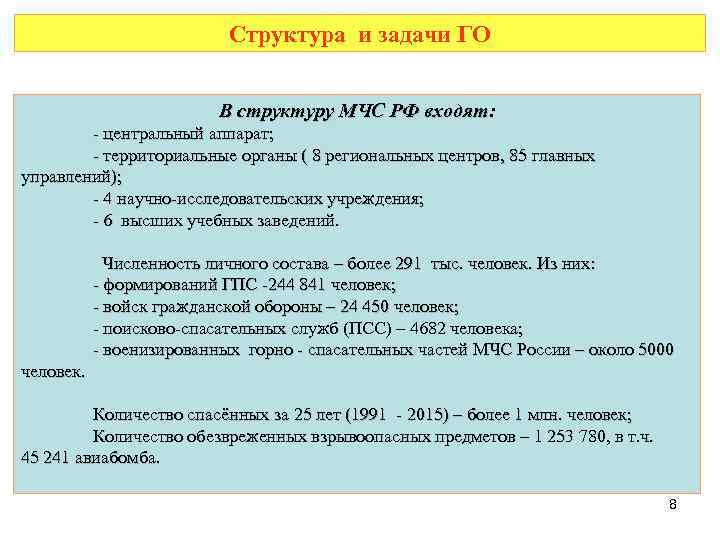 Структура и задачи ГО

В структуру МЧС РФ входят:

- центральный аппарат;

- территориальные органы ( 8 региональных центров, 85 главных управлений);

- 4 научно-исследовательских учреждения;

- 6 высших учебных заведений.

Численность личного состава – более 291 тыс. человек. Из них:

- формирований ГПС -244 841 человек;

- войск гражданской обороны – 24 450 человек;

- поисково-спасательных служб (ПСС) – 4682 человека;

- военизированных горно - спасательных частей МЧС России – около 5000 человек.

Количество спасённых за 25 лет (1991 - 2015) – более 1 млн. человек;

Количество обезвреженных взрывоопасных предметов – 1 253 780, в т.ч. 45 241 авиабомба.

8